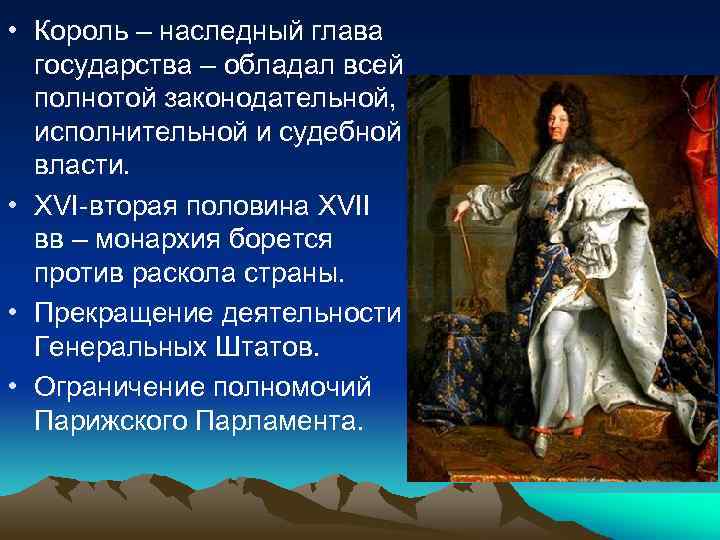 • Король – наследный глава государства – обладал всей полнотой законодательной, исполнительной и судебной власти.
• XVI-вторая половина XVII вв – монархия борется против раскола страны.
• Прекращение деятельности Генеральных Штатов.
• Ограничение полномочий Парижского Парламента.